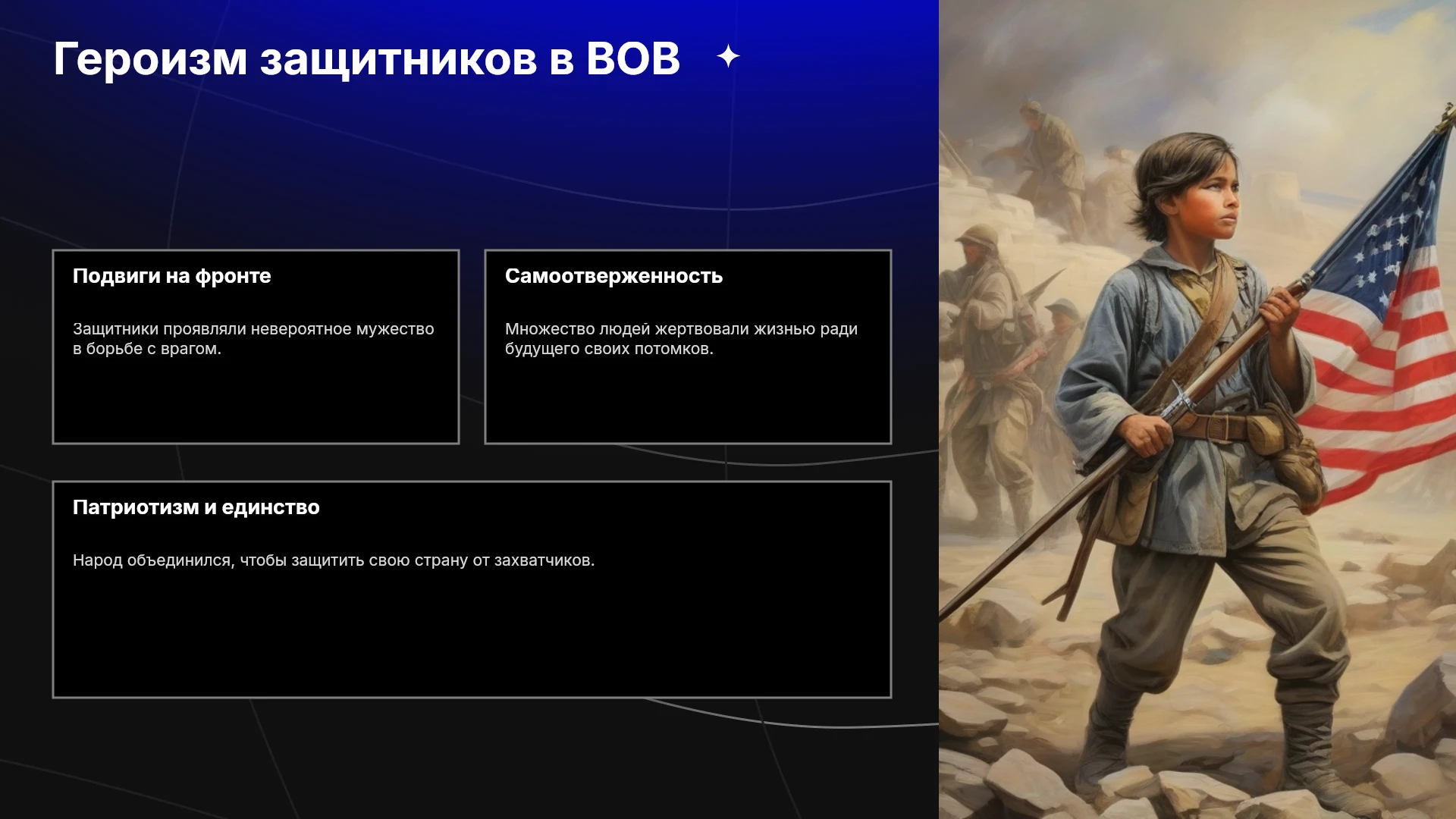 Героизм защитников в ВОВ

Подвиги на фронте

Защитники проявляли невероятное мужество в борьбе с врагом.

Самоотверженность

Множество людей жертвовали жизнью ради будущего своих потомков.

Патриотизм и единство

Народ объединился, чтобы защитить свою страну от захватчиков.